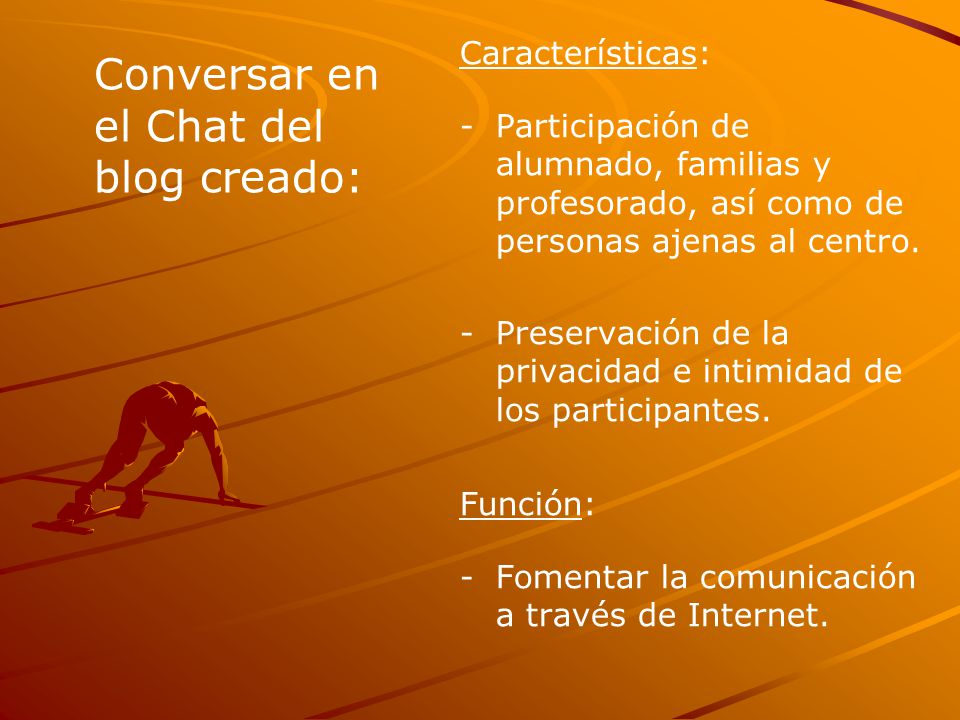 Conversar en el Chat del blog creado:

Características:

- Participación de alumnado, familias y profesorado, así como de personas ajenas al centro.

- Preservación de la privacidad e intimidad de los participantes.

Función:

- Fomentar la comunicación a través de Internet.